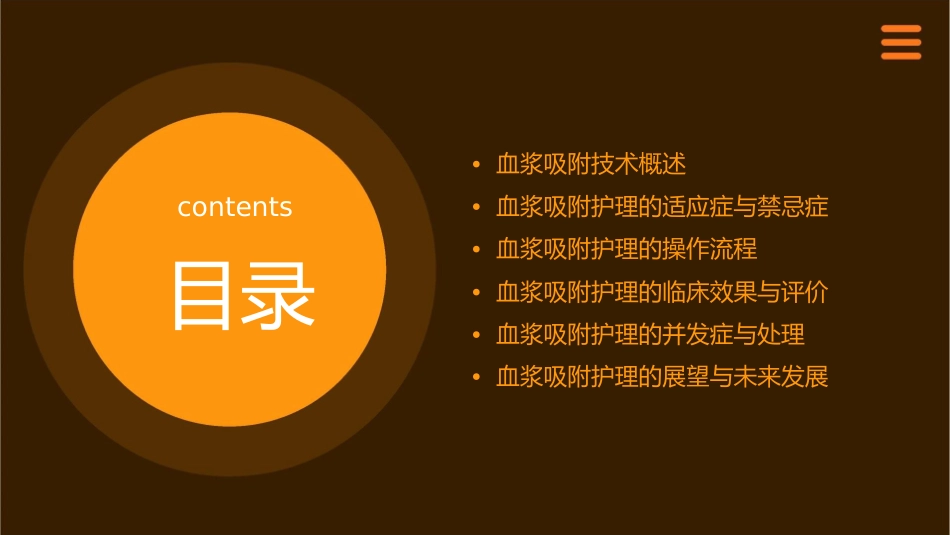 contents
目录

• 血浆吸附技术概述
• 血浆吸附护理的适应症与禁忌症
• 血浆吸附护理的操作流程
• 血浆吸附护理的临床效果与评价
• 血浆吸附护理的并发症与处理
• 血浆吸附护理的展望与未来发展